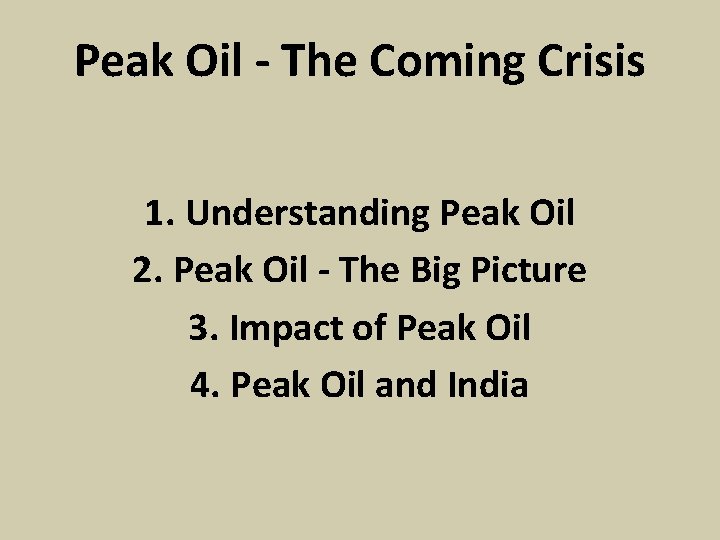 Peak Oil - The Coming Crisis

1. Understanding Peak Oil
2. Peak Oil - The Big Picture
3. Impact of Peak Oil
4. Peak Oil and India